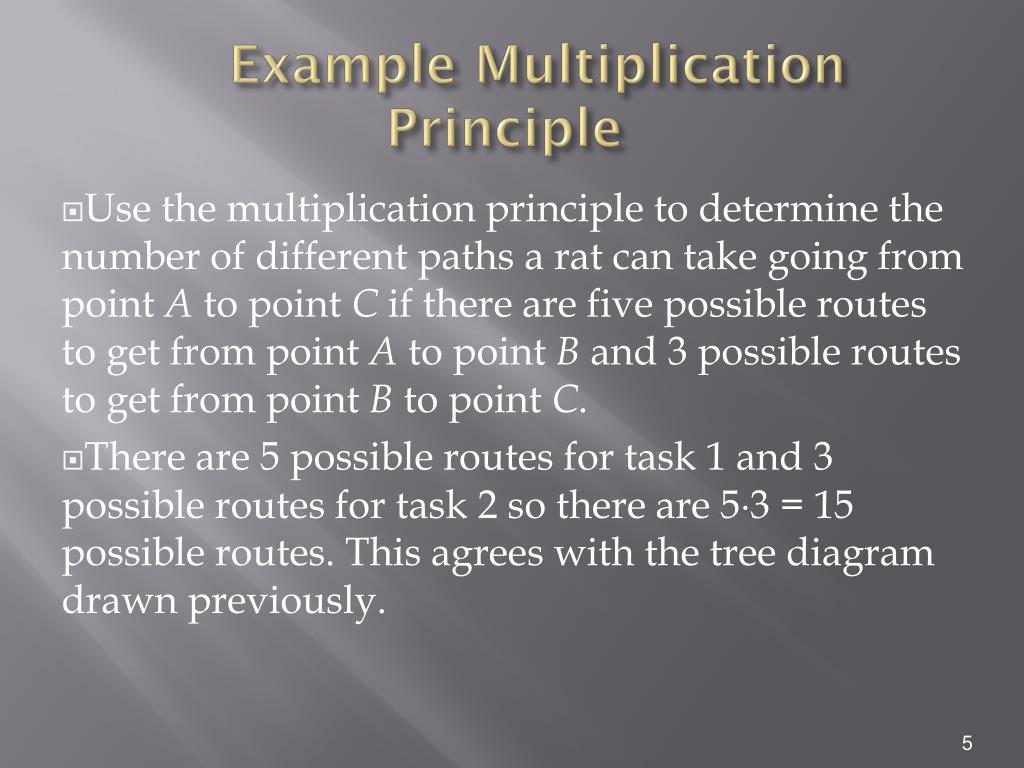 Example Multiplication Principle

Use the multiplication principle to determine the number of different paths a rat can take going from point $A$ to point $C$ if there are five possible routes to get from point $A$ to point $B$ and 3 possible routes to get from point $B$ to point $C$.

There are 5 possible routes for task 1 and 3 possible routes for task 2 so there are $5 \cdot 3 = 15$ possible routes. This agrees with the tree diagram drawn previously.

5